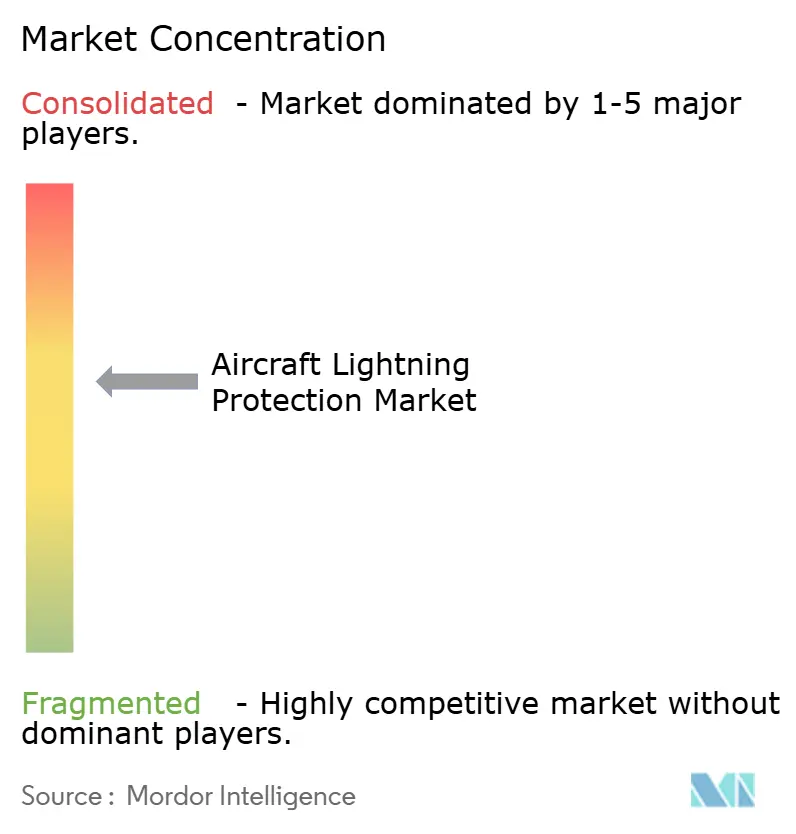 Market Concentration

Consolidated - Market dominated by 1-5 major players.

Aircraft Lightning Protection Market

Fragmented - Highly competitive market without dominant players.

Source : Mordor Intelligence